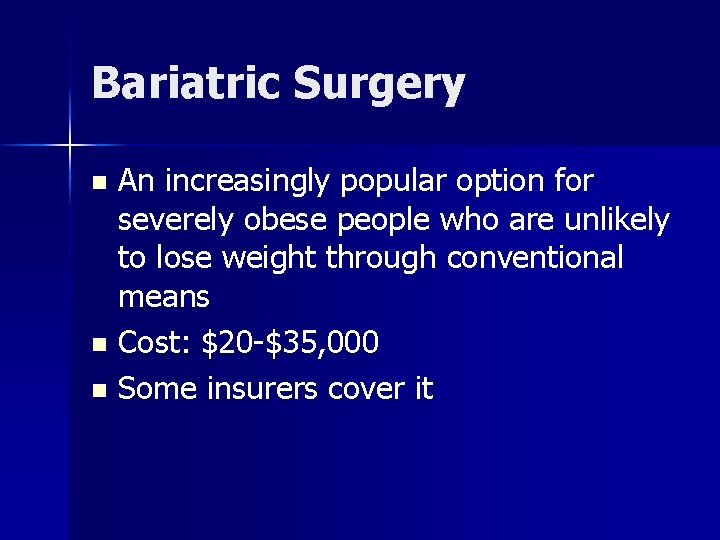 Bariatric Surgery

- An increasingly popular option for severely obese people who are unlikely to lose weight through conventional means
- Cost: \$20-\$35,000
- Some insurers cover it